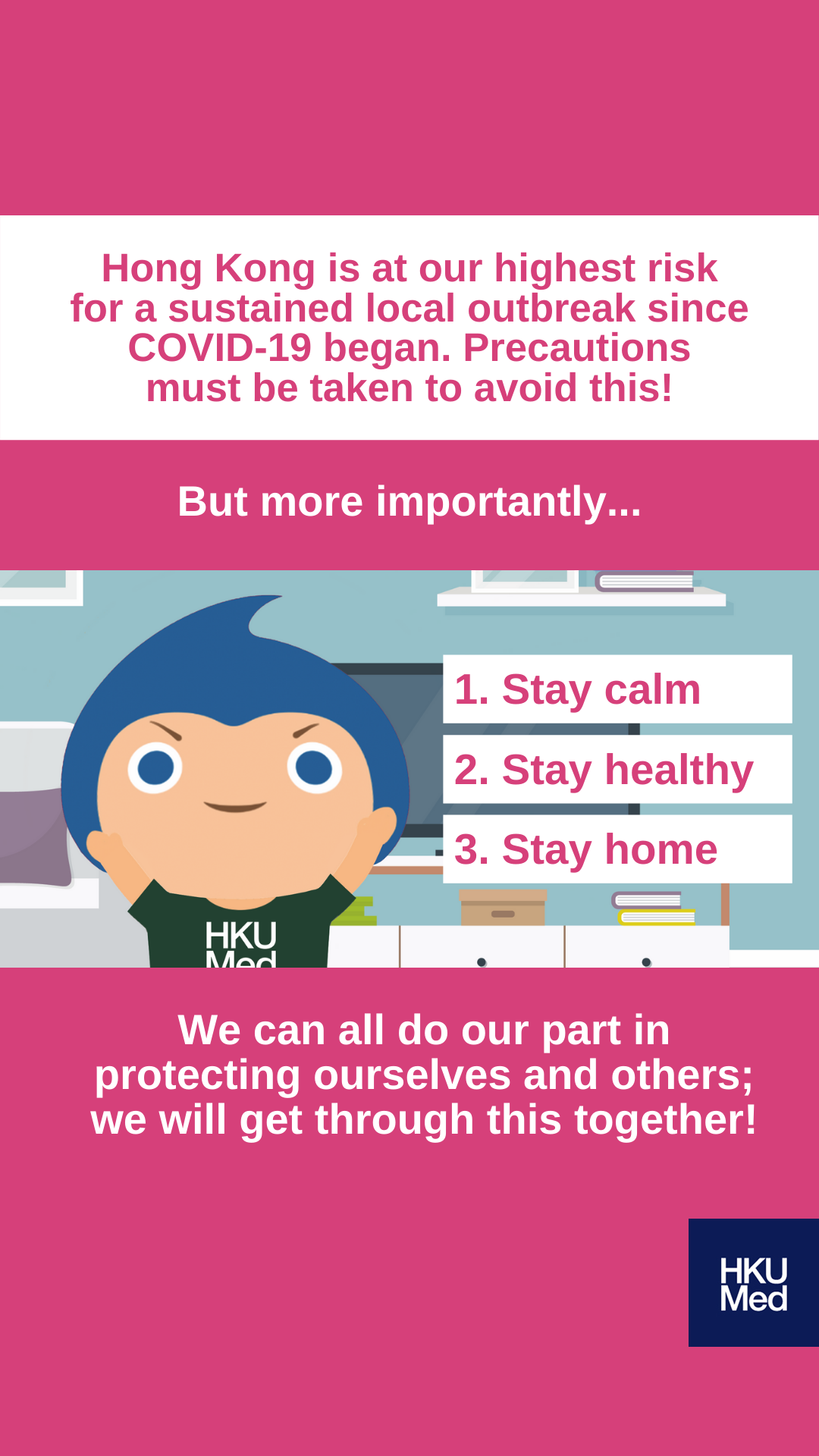 Hong Kong is at our highest risk for a sustained local outbreak since COVID-19 began. Precautions must be taken to avoid this!

But more importantly...

1. Stay calm
2. Stay healthy
3. Stay home

HKU Med

We can all do our part in protecting ourselves and others; we will get through this together!

HKU Med